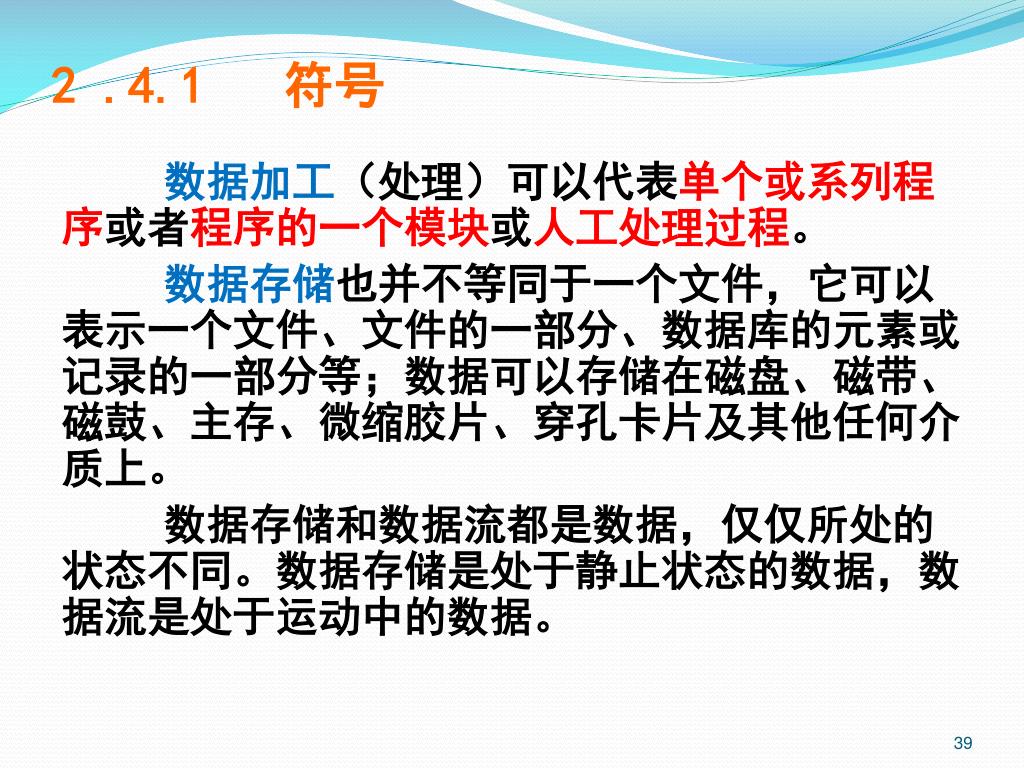 2．4.1　符号

数据加工（处理）可以代表单个或系列程序或者程序的一个模块或人工处理过程。

数据存储也并不等同于一个文件，它可以表示一个文件、文件的一部分、数据库的元素或记录的一部分等；数据可以存储在磁盘、磁带、磁鼓、主存、微缩胶片、穿孔卡片及其他任何介质上。

数据存储和数据流都是数据，仅仅所处的状态不同。数据存储是处于静止状态的数据，数据流是处于运动中的数据。

39